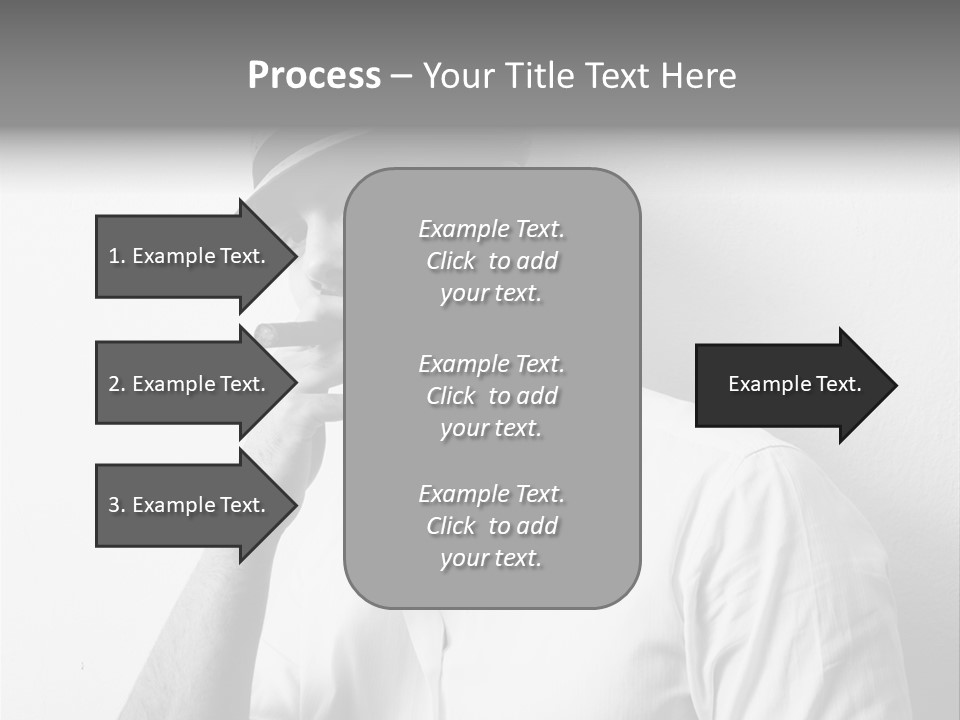 Process – Your Title Text Here

1. Example Text.

2. Example Text.

3. Example Text.

Example Text. Click to add your text.

Example Text. Click to add your text.

Example Text. Click to add your text.

Example Text.